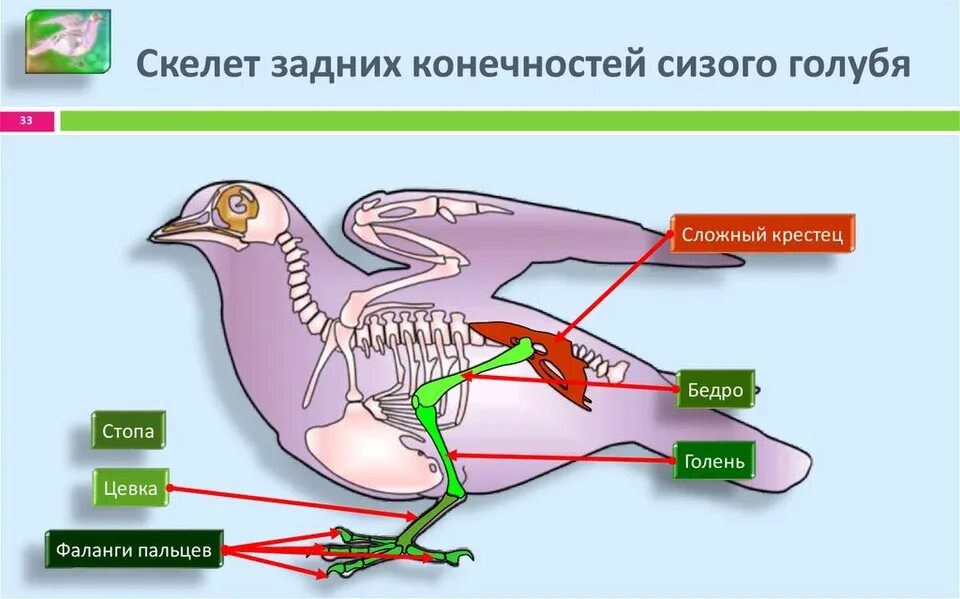 Скелет задних конечностей сизого голубя

33

Сложный крестец

Бедро

Голень

Стопа

Цевка

Фаланги пальцев